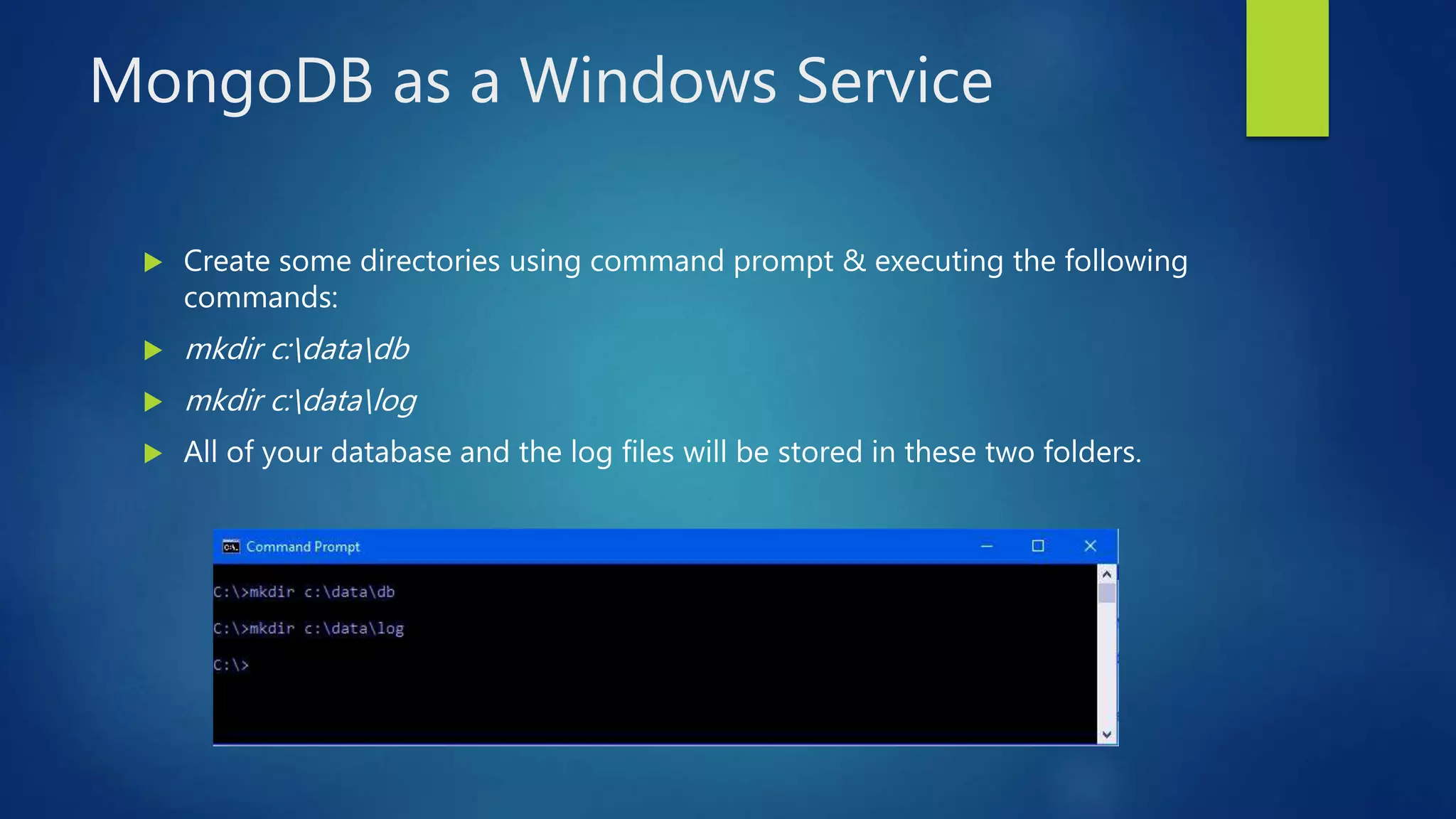 MongoDB as a Windows Service

Create some directories using command prompt & executing the following commands:

mkdir c:\data\db

mkdir c:\data\log

All of your database and the log files will be stored in these two folders.

Command Prompt

C:\>mkdir c:\data\db

C:\>mkdir c:\data\log

C:\>